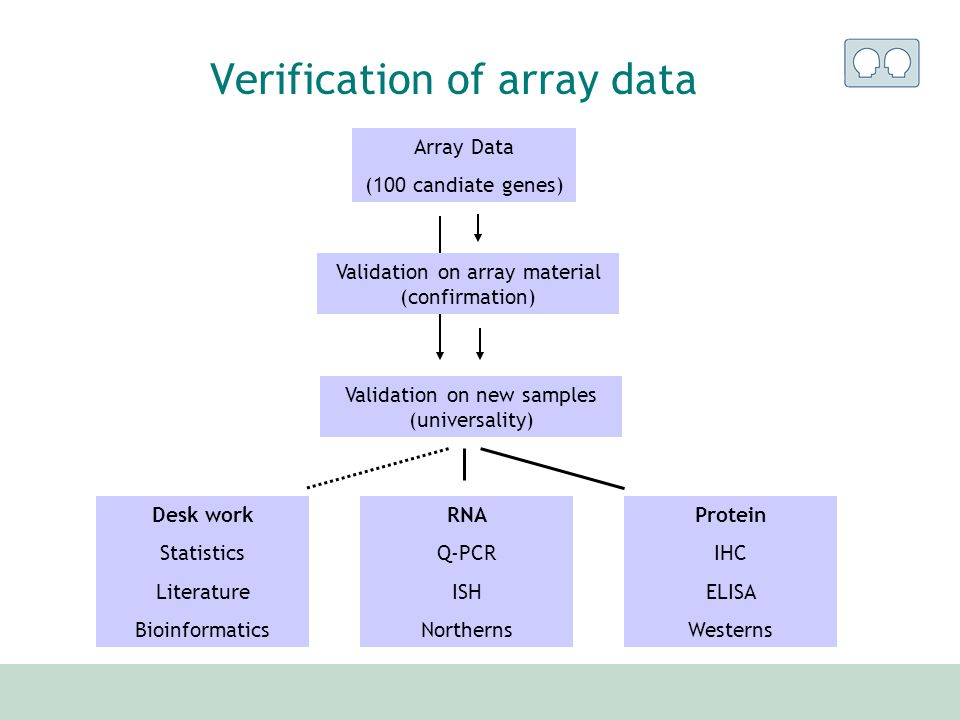 Verification of array data

Array Data

(100 candiate genes)

Validation on array material (confirmation)

Validation on new samples (universality)

Desk work

Statistics

Literature

Bioinformatics

RNA

Q-PCR

ISH

Northerns

Protein

IHC

ELISA

Westerns